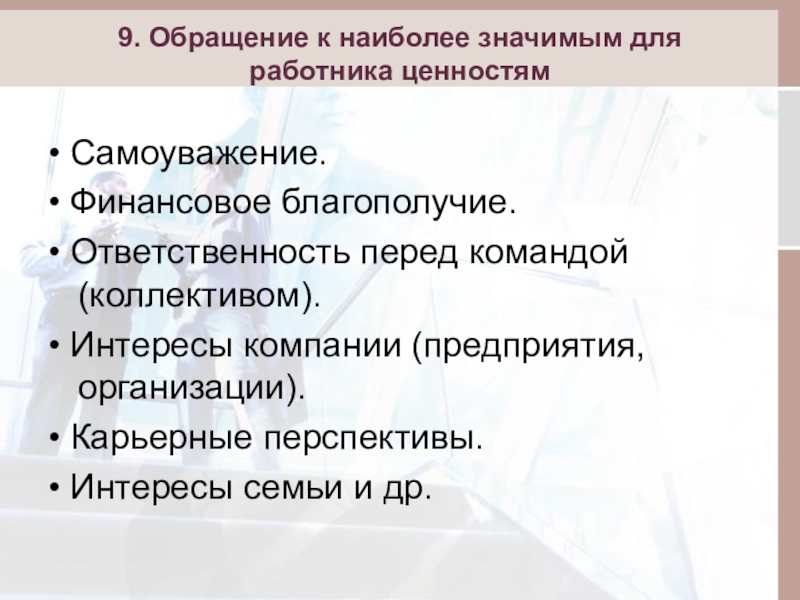 9. Обращение к наиболее значимым для работника ценностям

• Самоуважение.
• Финансовое благополучие.
• Ответственность перед командой (коллективом).
• Интересы компании (предприятия, организации).
• Карьерные перспективы.
• Интересы семьи и др.